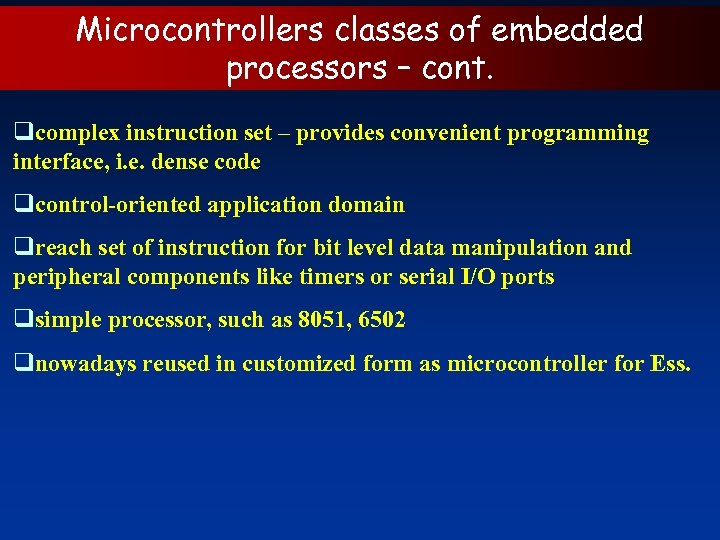 Microcontrollers classes of embedded processors – cont.

❑complex instruction set – provides convenient programming interface, i.e. dense code

❑control-oriented application domain

❑reach set of instruction for bit level data manipulation and peripheral components like timers or serial I/O ports

❑simple processor, such as 8051, 6502

❑nowadays reused in customized form as microcontroller for Ess.